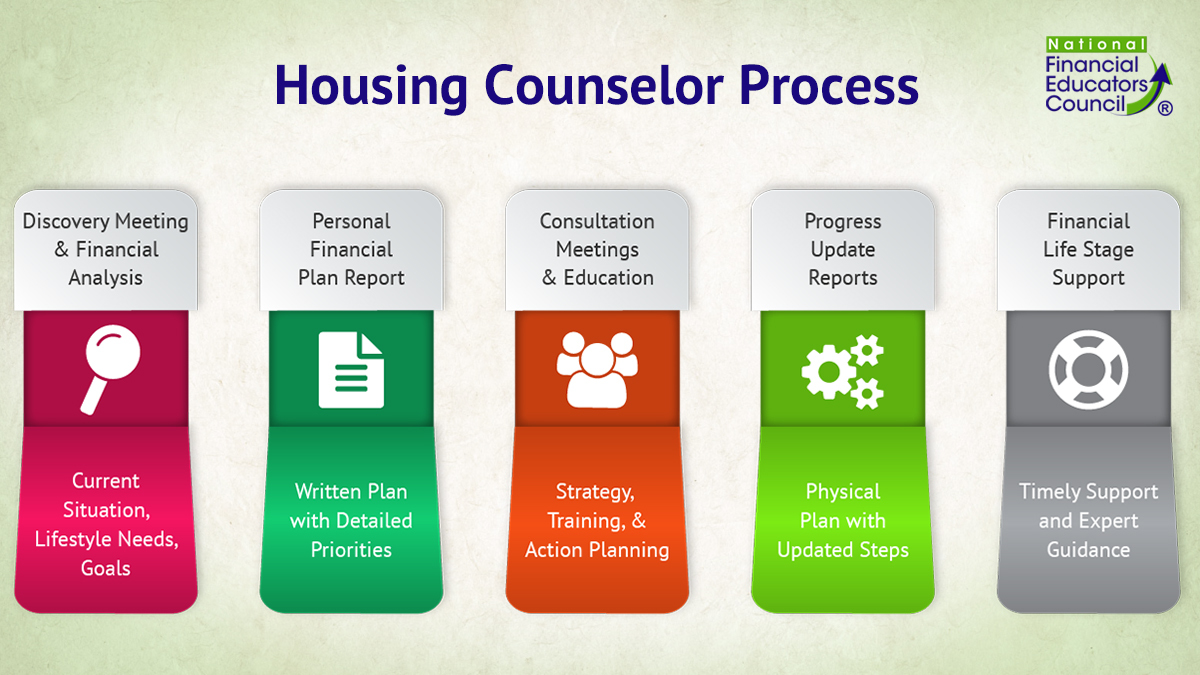 Housing Counselor Process

National Financial Educators Council ®

Discovery Meeting & Financial Analysis

Current Situation, Lifestyle Needs, Goals

Personal Financial Plan Report

Written Plan with Detailed Priorities

Consultation Meetings & Education

Strategy, Training, & Action Planning

Progress Update Reports

Physical Plan with Updated Steps

Financial Life Stage Support

Timely Support and Expert Guidance